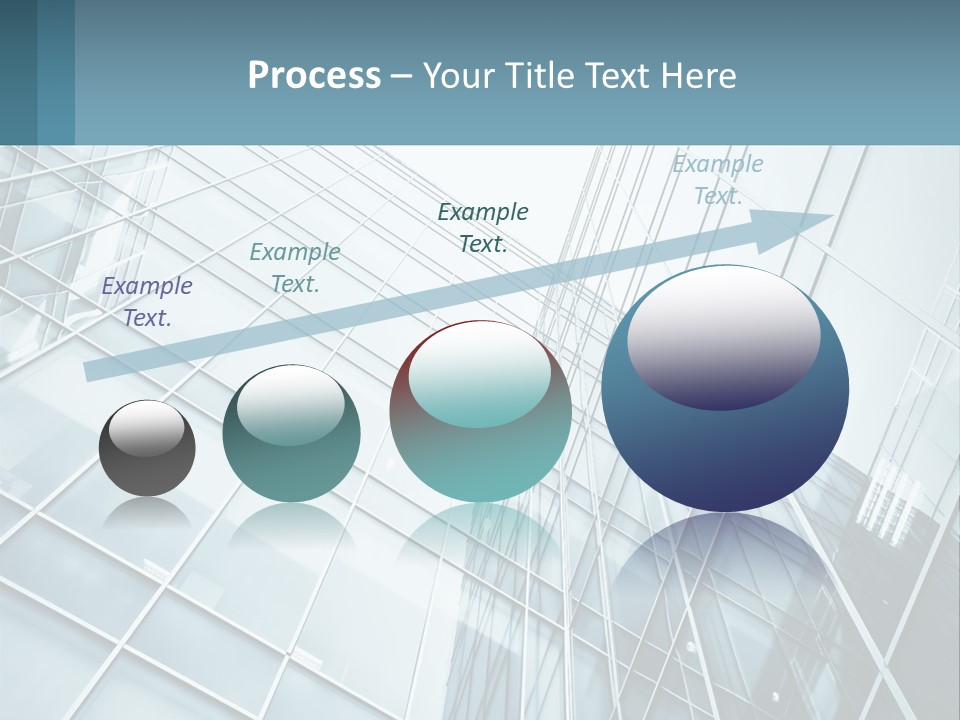 Process – Your Title Text Here

Example Text.

Example Text.

Example Text.

Example Text.